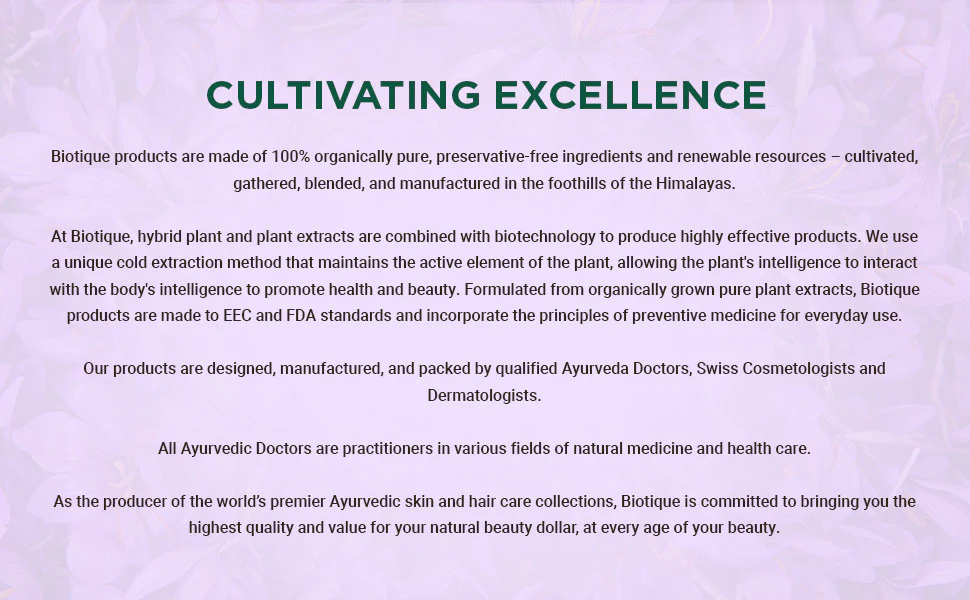 CULTIVATING EXCELLENCE

Biotique products are made of 100% organically pure, preservative-free ingredients and renewable resources – cultivated, gathered, blended, and manufactured in the foothills of the Himalayas.

At Biotique, hybrid plant and plant extracts are combined with biotechnology to produce highly effective products. We use a unique cold extraction method that maintains the active element of the plant, allowing the plant's intelligence to interact with the body's intelligence to promote health and beauty. Formulated from organically grown pure plant extracts, Biotique products are made to EEC and FDA standards and incorporate the principles of preventive medicine for everyday use.

Our products are designed, manufactured, and packed by qualified Ayurveda Doctors, Swiss Cosmetologists and Dermatologists.

All Ayurvedic Doctors are practitioners in various fields of natural medicine and health care.

As the producer of the world's premier Ayurvedic skin and hair care collections, Biotique is committed to bringing you the highest quality and value for your natural beauty dollar, at every age of your beauty.